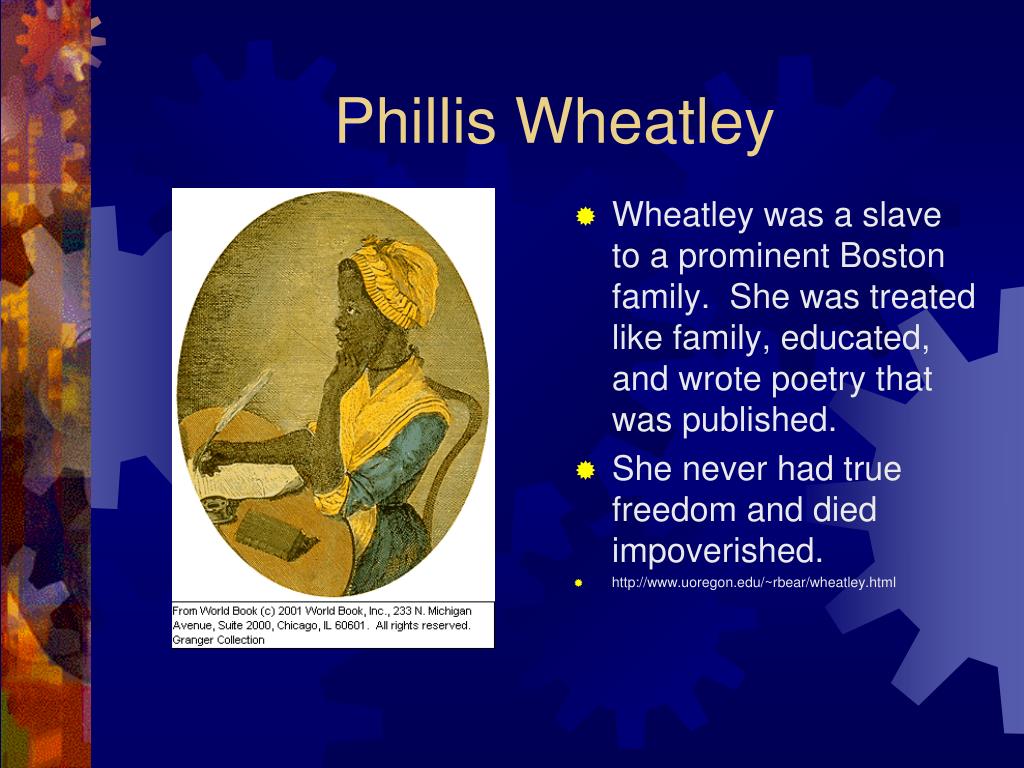 Phillis Wheatley

From World Book (c) 2001 World Book, Inc., 233 N. Michigan Avenue, Suite 2000, Chicago, IL 60601. All rights reserved. Granger Collection

Wheatley was a slave to a prominent Boston family. She was treated like family, educated, and wrote poetry that was published.

She never had true freedom and died impoverished.

http://www.uoregon.edu/~rbear/wheatley.html